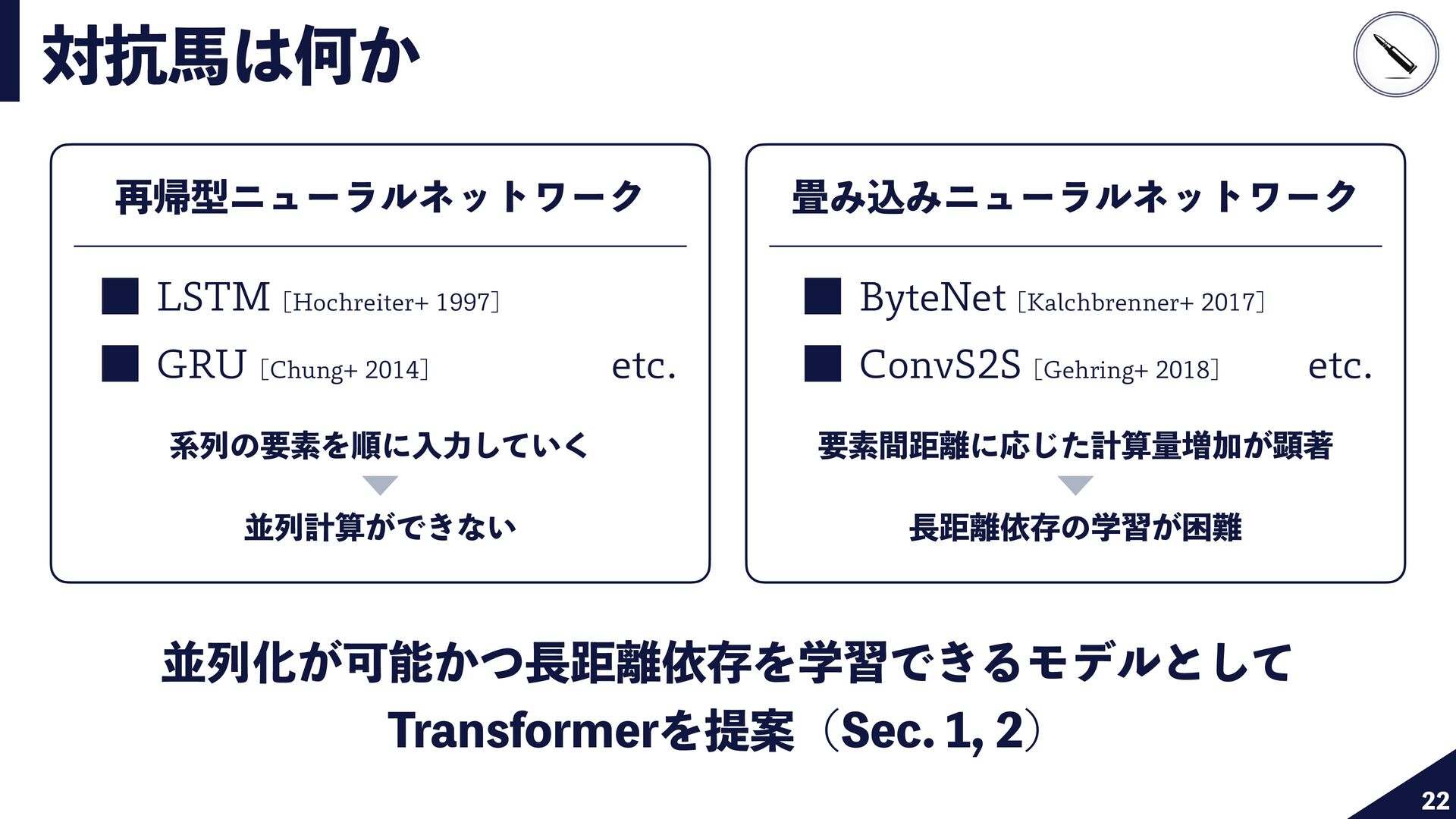 対抗馬は何か

再帰型ニューラルネットワーク

■ LSTM [Hochreiter+ 1997]

■ GRU [Chung+ 2014]

etc.

系列の要素を順に入力していく

並列計算ができない

畳み込みニューラルネットワーク

■ ByteNet [Kalchbrenner+ 2017]

■ ConvS2S [Gehring+ 2018]

etc.

要素間距離に応じた計算量増加が顕著

長距離依存の学習が困難

並列化が可能かつ長距離依存を学習できるモデルとして

Transformerを提案（Sec. 1, 2）

22